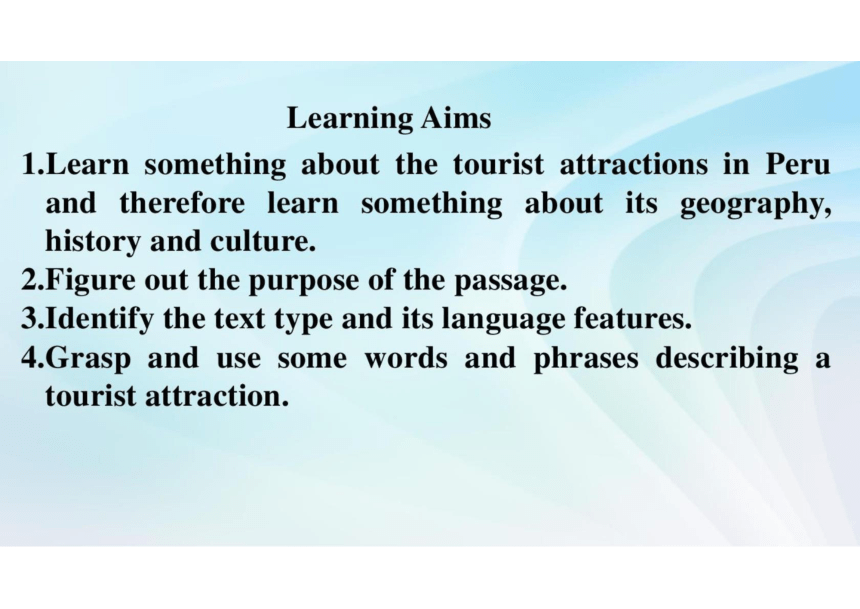 Learning Aims

1.Learn something about the tourist attractions in Peru and therefore learn something about its geography, history and culture.

2.Figure out the purpose of the passage.

3.Identify the text type and its language features.

4.Grasp and use some words and phrases describing a tourist attraction.